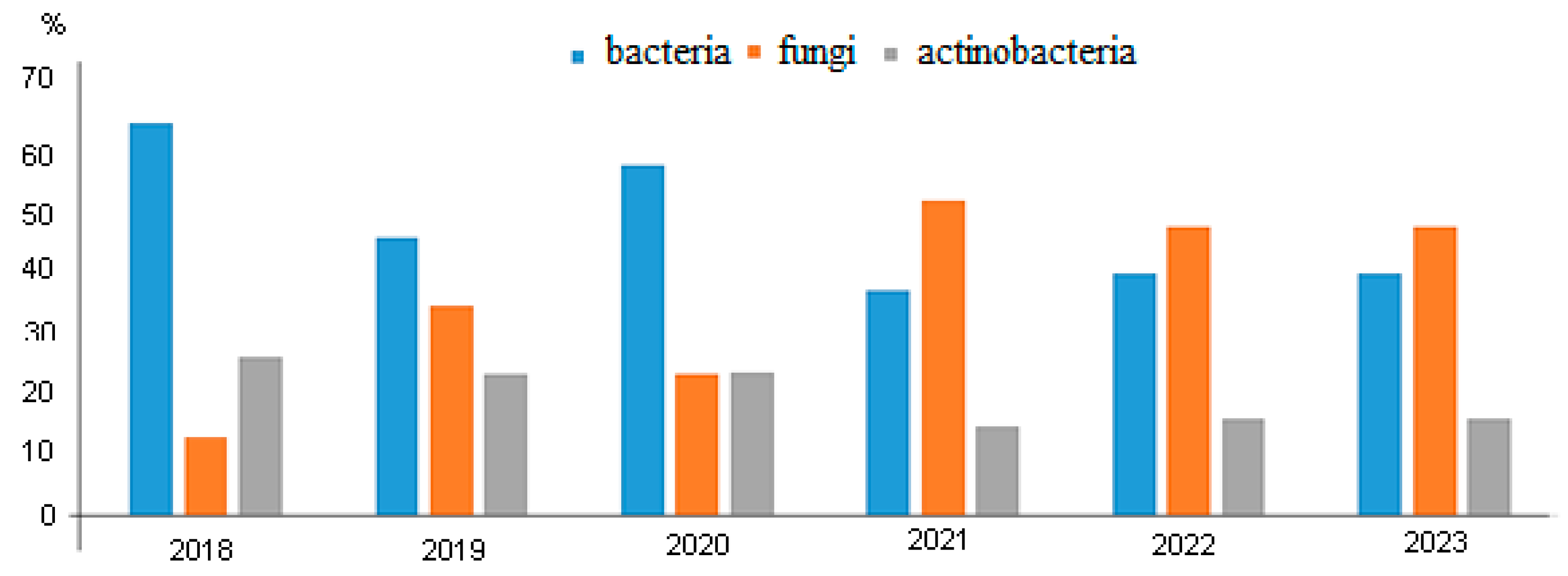 %

bacteria fungi actinobacteria

70
60
50
40
30
20
10
0

2018
2019
2020
2021
2022
2023